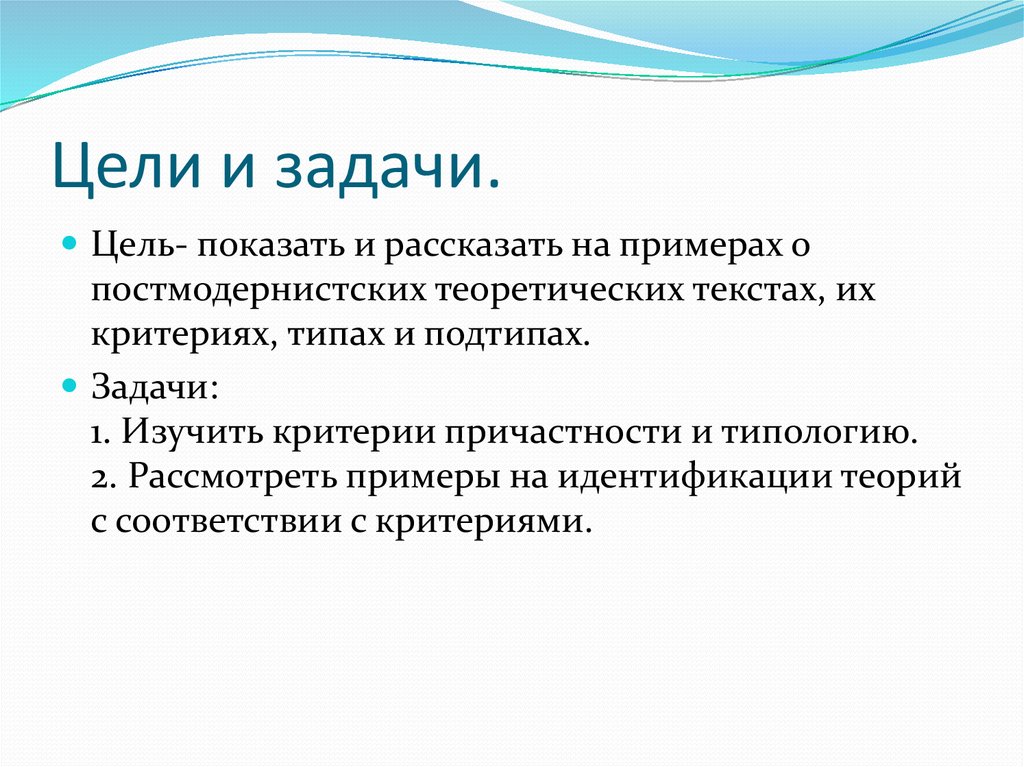 Цели и задачи.

Цель- показать и рассказать на примерах о постмодернистских теоретических текстах, их критериях, типах и подтипах.

Задачи:
1. Изучить критерии причастности и типологию.
2. Рассмотреть примеры на идентификации теорий с соответствии с критериями.